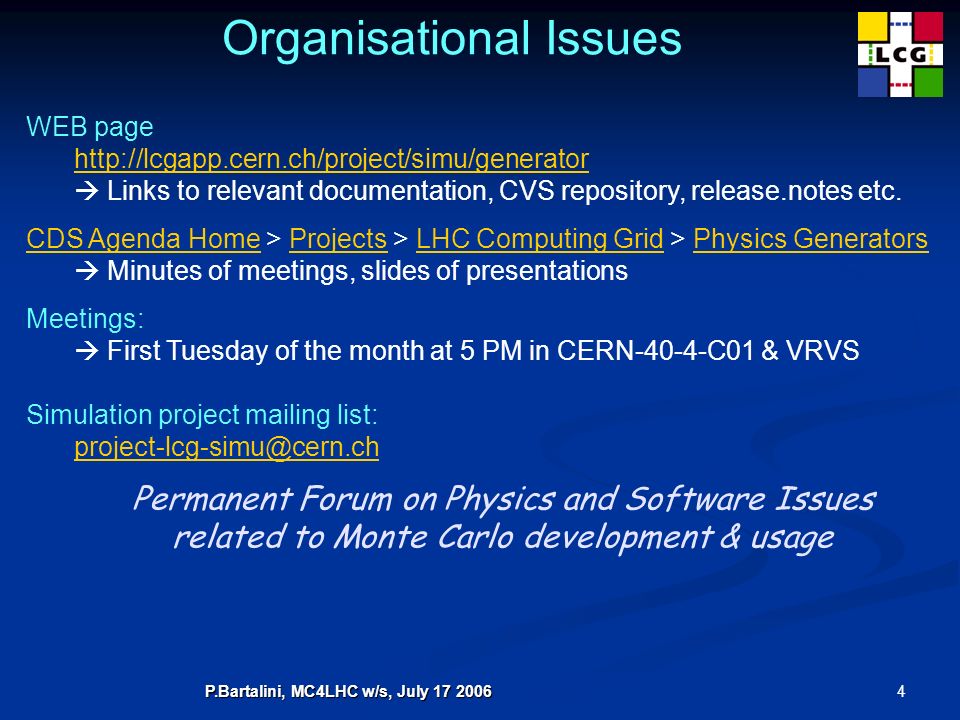 Organisational Issues

LCG

WEB page
http://lcgapp.cern.ch/project/simu/generator
→ Links to relevant documentation, CVS repository, release.notes etc.

CDS Agenda Home > Projects > LHC Computing Grid > Physics Generators
→ Minutes of meetings, slides of presentations

Meetings:
→ First Tuesday of the month at 5 PM in CERN-40-4-C01 & VRVS

Simulation project mailing list:
project-lcg-simu@cern.ch

Permanent Forum on Physics and Software Issues related to Monte Carlo development & usage

P.Bartalini, MC4LHC w/s, July 17 2006

4